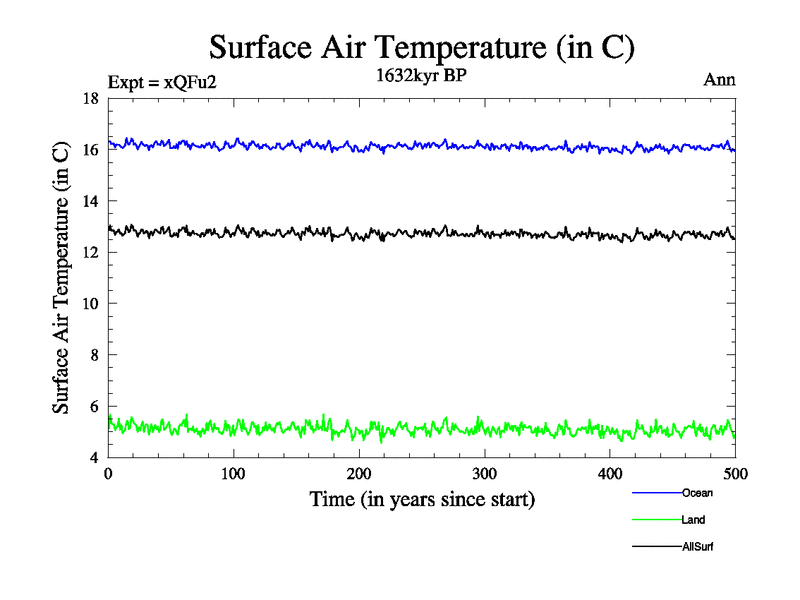 Surface Air Temperature (in C)

Expt = xQFu2

1632kyr BP

Ann

Surface Air Temperature (in C)

18
16
14
12
10
8
6
4

0
100
200
300
400
500

Time (in years since start)

Ocean

Land

AllSurf